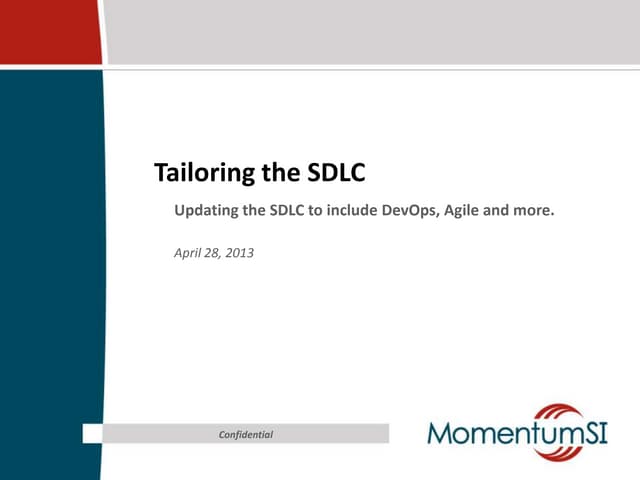 Tailoring the SDLC

Updating the SDLC to include DevOps, Agile and more.

April 28, 2013

Confidential

MomentumSI